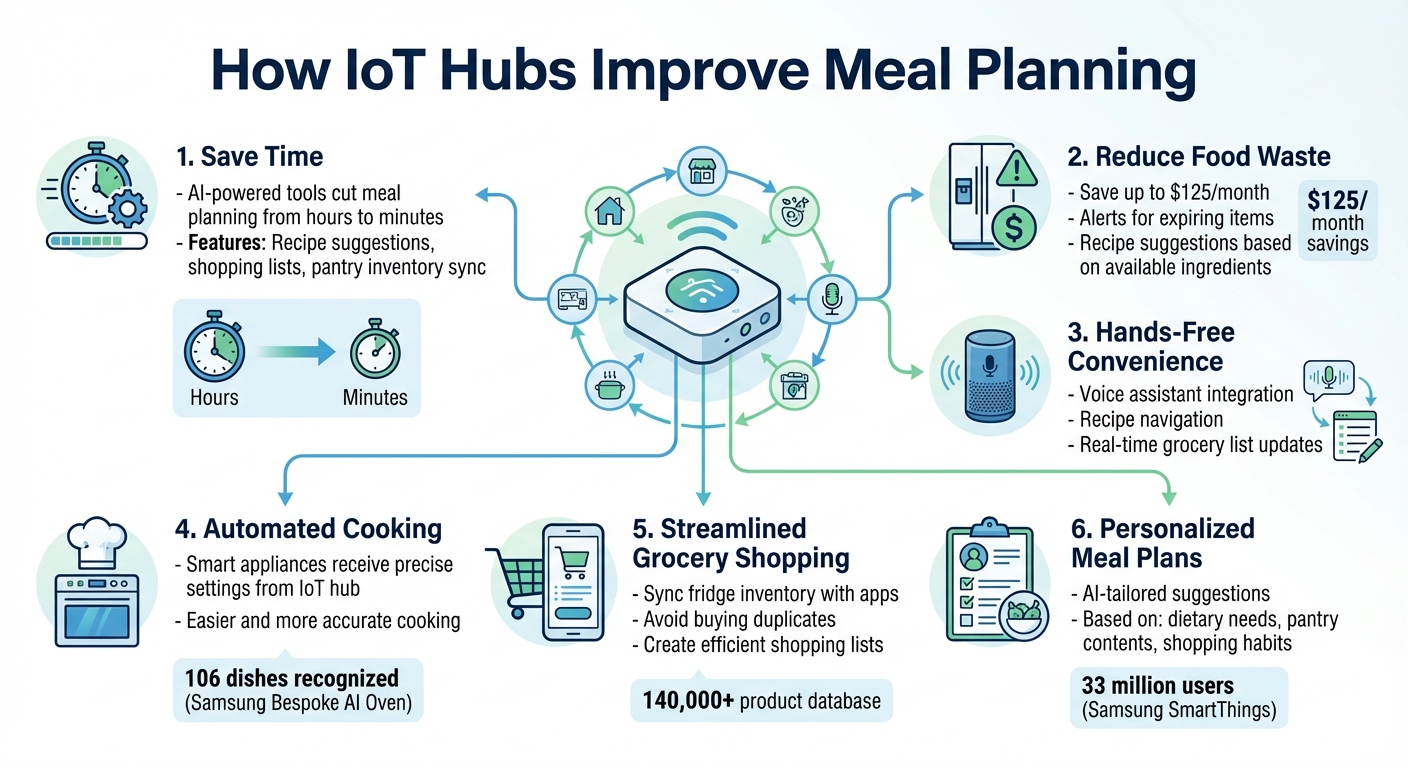 How IoT Hubs Improve Meal Planning

1. Save Time
- AI-powered tools cut meal planning from hours to minutes
- Features: Recipe suggestions, shopping lists, pantry inventory sync

Hours
Minutes

2. Reduce Food Waste
- Save up to $125/month
- Alerts for expiring items
- Recipe suggestions based on available ingredients

$125/ month savings

3. Hands-Free Convenience
- Voice assistant integration
- Recipe navigation
- Real-time grocery list updates

4. Automated Cooking
- Smart appliances receive precise settings from IoT hub
- Easier and more accurate cooking

106 dishes recognized (Samsung Bespoke AI Oven)

5. Streamlined Grocery Shopping
- Sync fridge inventory with apps
- Avoid buying duplicates
- Create efficient shopping lists

140,000+ product database

6. Personalized Meal Plans
- AI-tailored suggestions
- Based on: dietary needs, pantry contents, shopping habits

33 million users (Samsung SmartThings)